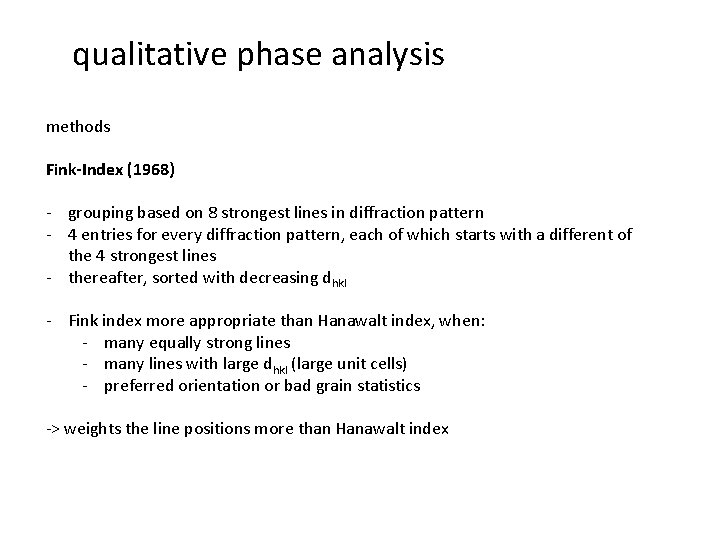 qualitative phase analysis

methods

Fink-Index (1968)

- grouping based on 8 strongest lines in diffraction pattern
- 4 entries for every diffraction pattern, each of which starts with a different of the 4 strongest lines
- thereafter, sorted with decreasing $d_{hkl}$

- Fink index more appropriate than Hanawalt index, when:
  - many equally strong lines
  - many lines with large $d_{hkl}$ (large unit cells)
  - preferred orientation or bad grain statistics

-> weights the line positions more than Hanawalt index